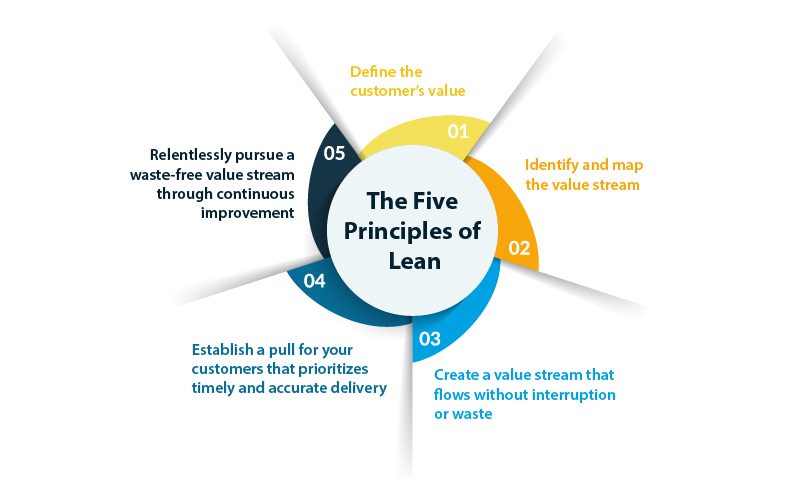 The Five Principles of Lean

01
Define the customer's value

02
Identify and map the value stream

03
Create a value stream that flows without interruption or waste

04
Establish a pull for your customers that prioritizes timely and accurate delivery

05
Relentlessly pursue a waste-free value stream through continuous improvement